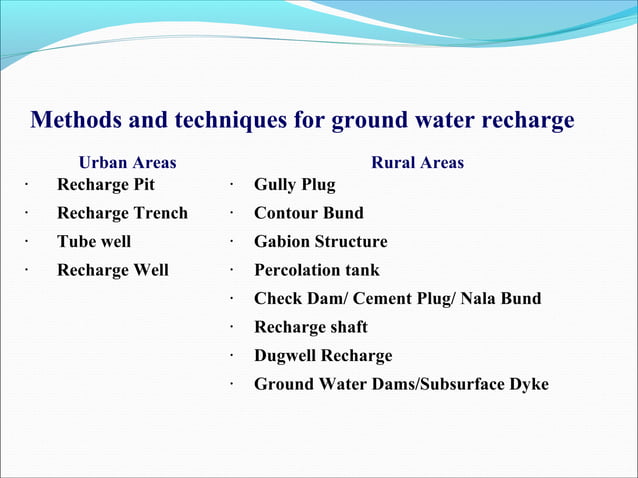 Methods and techniques for ground water recharge

Urban Areas
· Recharge Pit
· Recharge Trench
· Tube well
· Recharge Well

Rural Areas
· Gully Plug
· Contour Bund
· Gabion Structure
· Percolation tank
· Check Dam/ Cement Plug/ Nala Bund
· Recharge shaft
· Dugwell Recharge
· Ground Water Dams/Subsurface Dyke